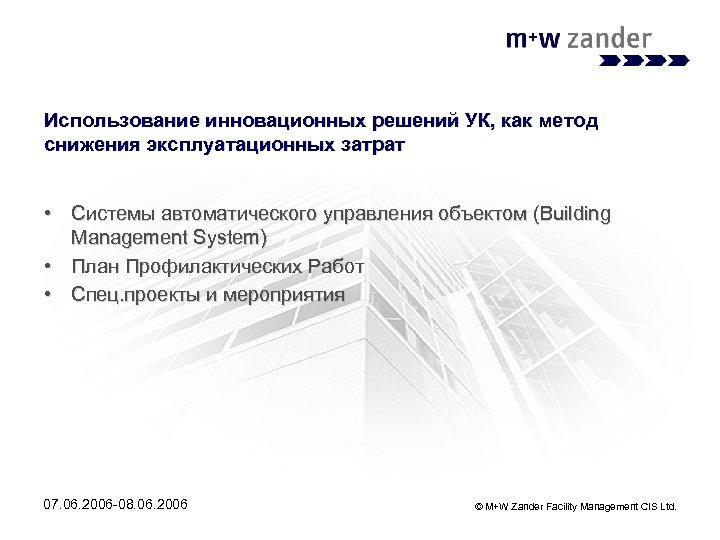 m+w zander

Использование инновационных решений УК, как метод снижения эксплуатационных затрат

• Системы автоматического управления объектом (Building Management System)
• План Профилактических Работ
• Спец.проекты и мероприятия

07.06.2006-08.06.2006

© M+W Zander Facility Management CIS Ltd.